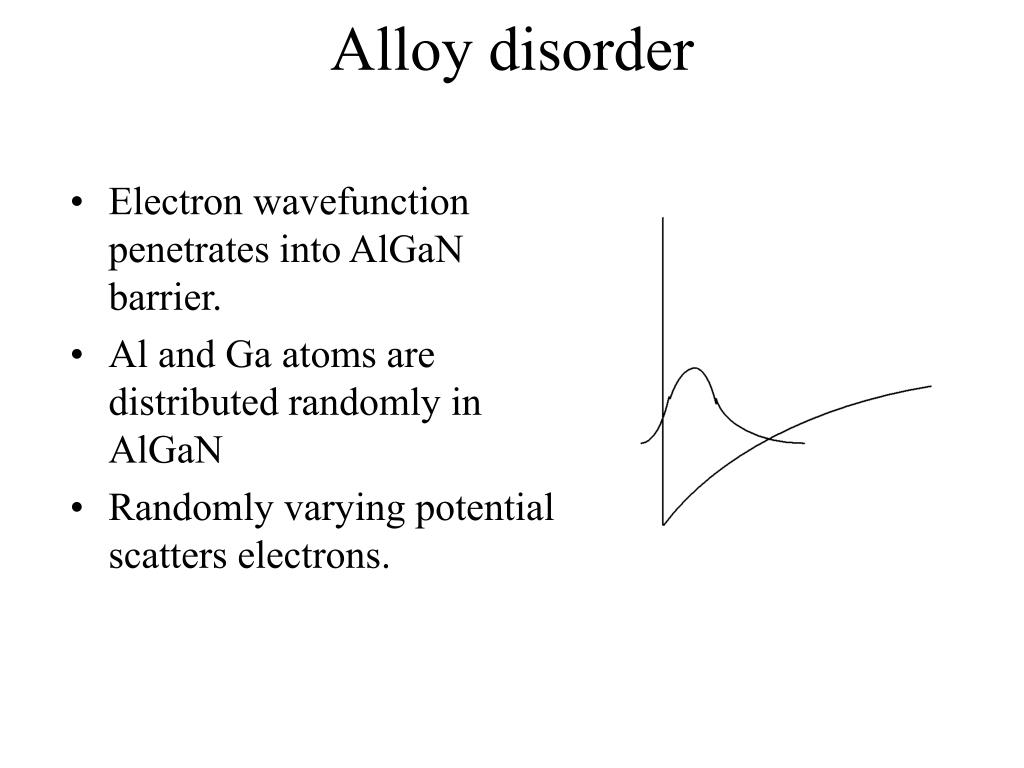 Alloy disorder

• Electron wavefunction penetrates into AlGaN barrier.

• Al and Ga atoms are distributed randomly in AlGaN

• Randomly varying potential scatters electrons.